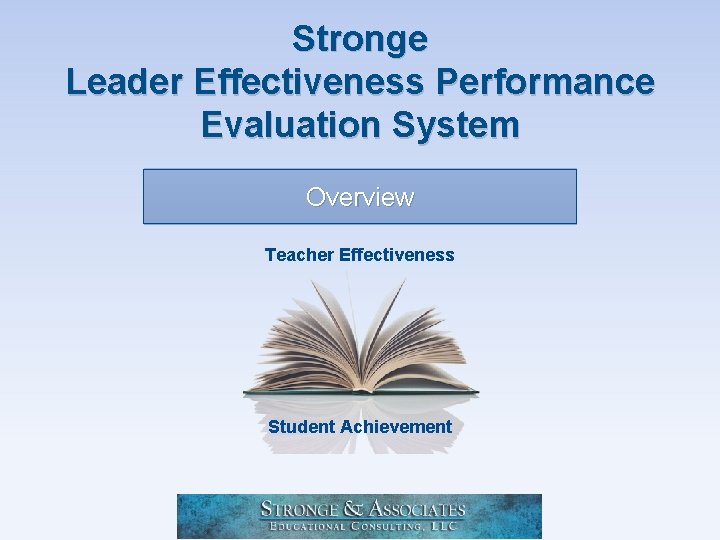 Stronge
Leader Effectiveness Performance Evaluation System

Overview

Teacher Effectiveness

Student Achievement

STRONGE & ASSOCIATES
EDUCATIONAL CONSULTING, LLC